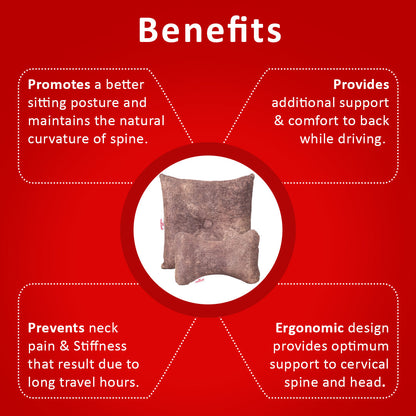 Benefits

Promotes a better sitting posture and maintains the natural curvature of spine.

Provides additional support & comfort to back while driving.

Prevents neck pain & Stiffness that result due to long travel hours.

Ergonomic design provides optimum support to cervical spine and head.